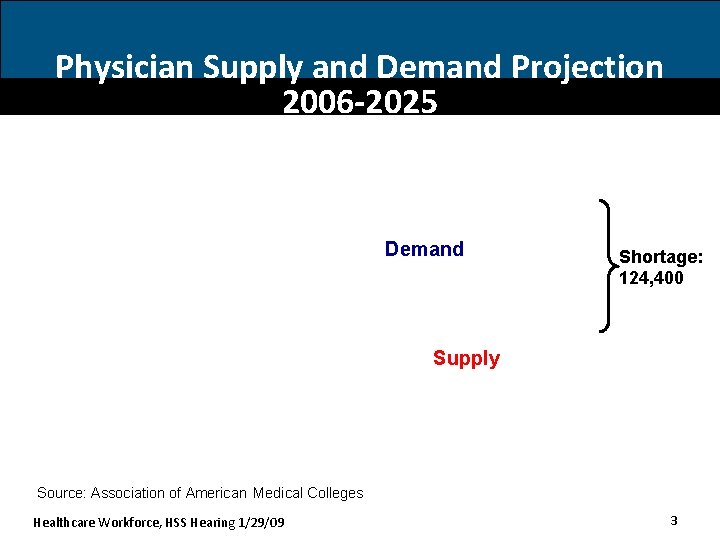 Physician Supply and Demand Projection 2006-2025

Demand

Shortage: 124,400

Supply

Source: Association of American Medical Colleges

Healthcare Workforce, HSS Hearing 1/29/09

3